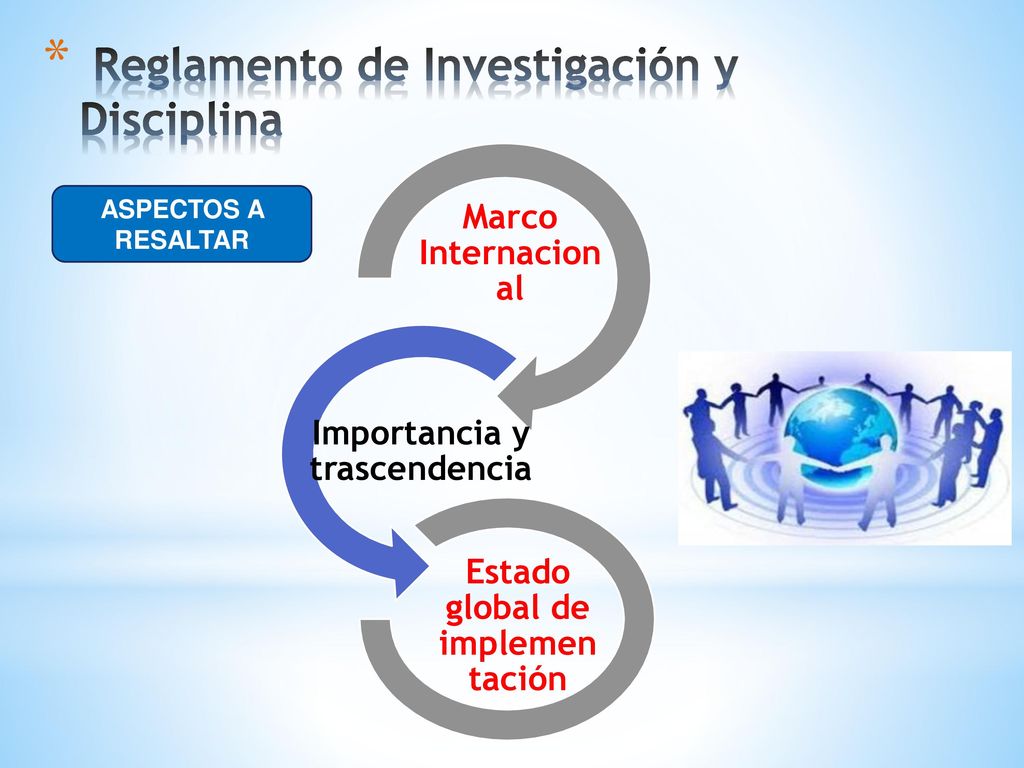 * Reglamento de Investigación y Disciplina

ASPECTOS A RESALTAR

Marco Internacional

Importancia y trascendencia

Estado global de implementación